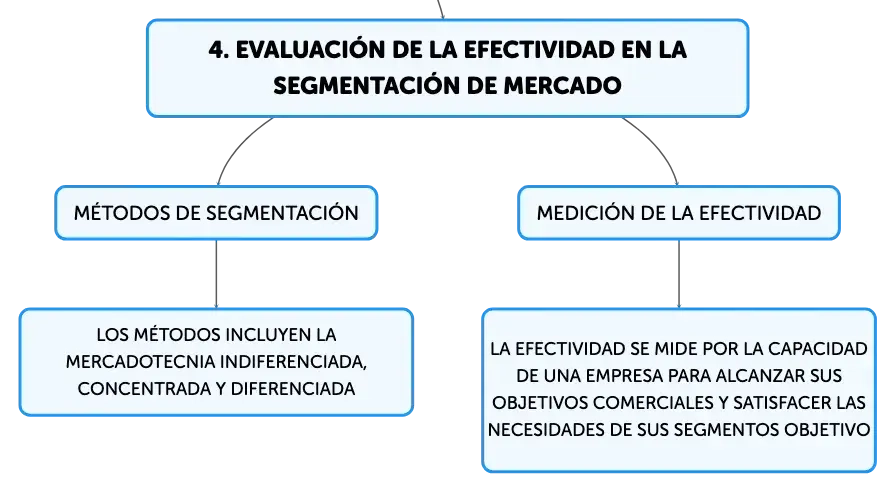 4. EVALUACIÓN DE LA EFECTIVIDAD EN LA SEGMENTACIÓN DE MERCADO

MÉTODOS DE SEGMENTACIÓN

LOS MÉTODOS INCLUYEN LA MERCADOTECNIA INDIFERENCIADA, CONCENTRADA Y DIFERENCIADA

MEDICIÓN DE LA EFECTIVIDAD

LA EFECTIVIDAD SE MIDE POR LA CAPACIDAD DE UNA EMPRESA PARA ALCANZAR SUS OBJETIVOS COMERCIALES Y SATISFACER LAS NECESIDADES DE SUS SEGMENTOS OBJETIVO